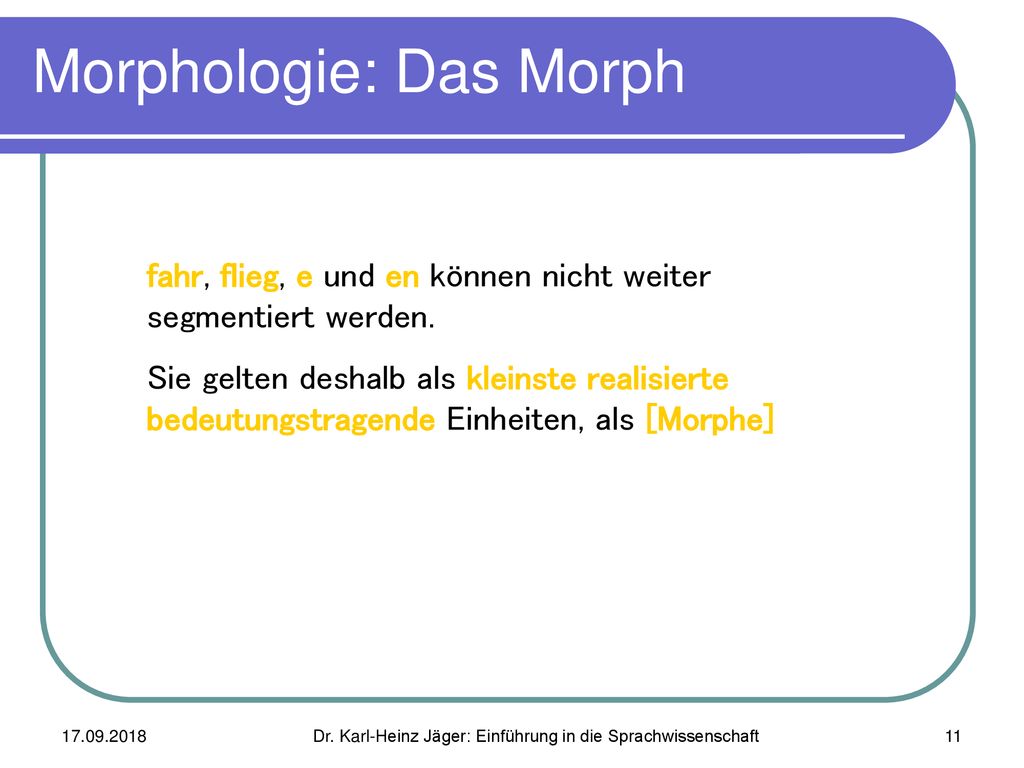 Morphologie: Das Morph

fahr, flieg, e und en können nicht weiter segmentiert werden.

Sie gelten deshalb als kleinste realisierte bedeutungstragende Einheiten, als [Morphe]

17.09.2018

Dr. Karl-Heinz Jäger: Einführung in die Sprachwissenschaft

11